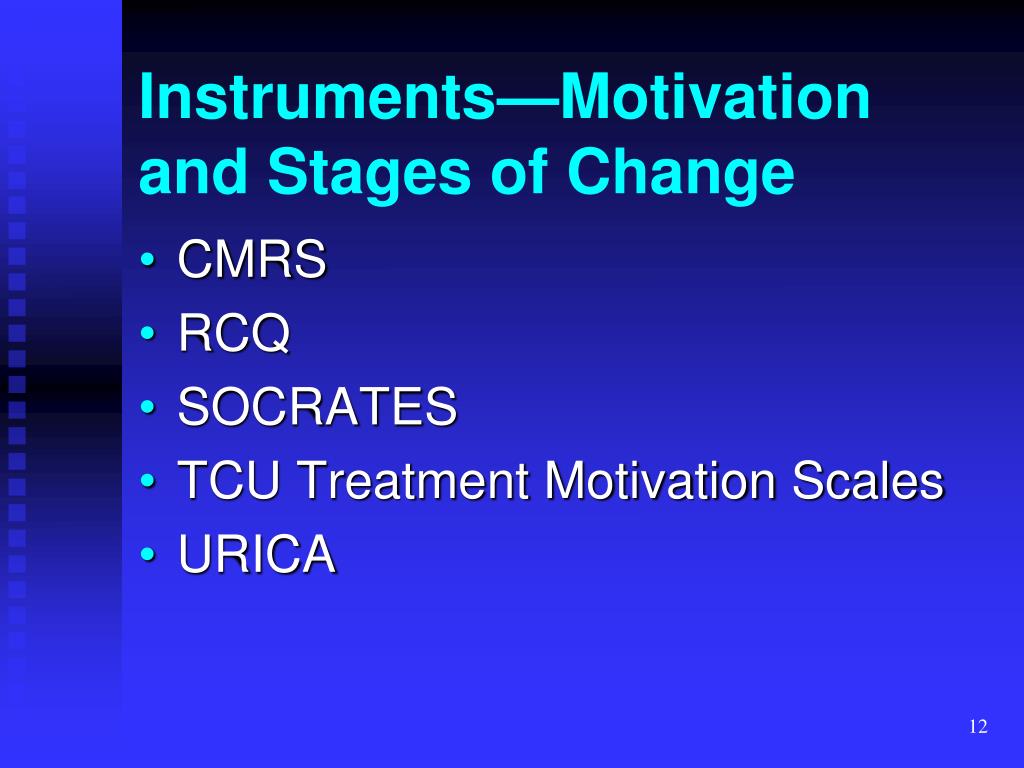 Instruments—Motivation and Stages of Change

• CMRS
• RCQ
• SOCRATES
• TCU Treatment Motivation Scales
• URICA

12